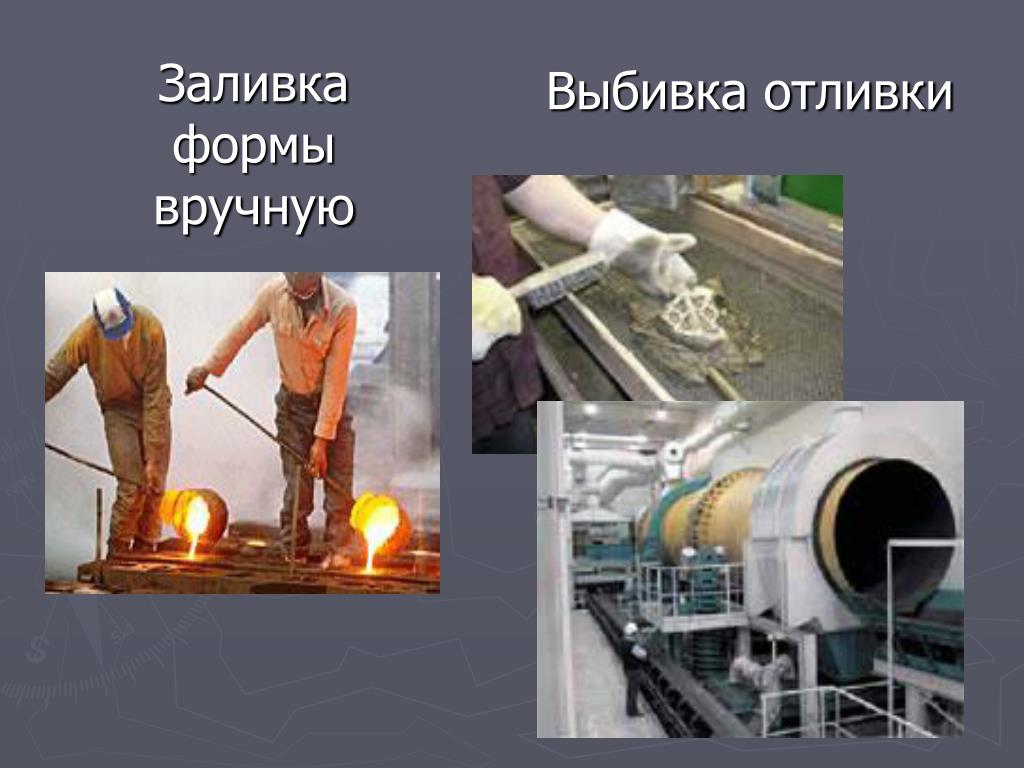 Заливка формы вручную

Выбивка отливки